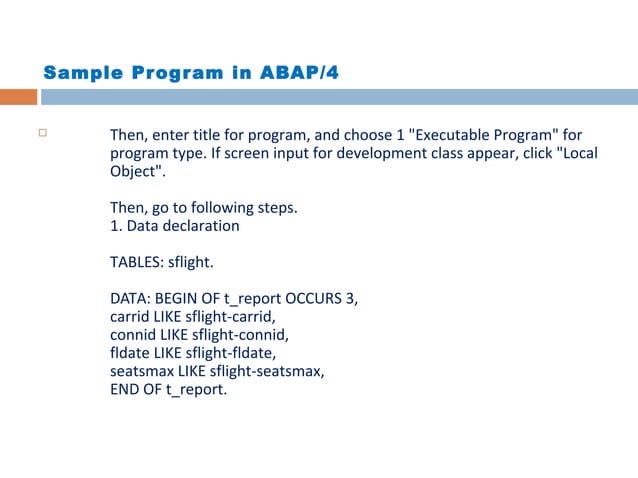 Sample Program in ABAP/4

Then, enter title for program, and choose 1 "Executable Program" for program type. If screen input for development class appear, click "Local Object".

Then, go to following steps.
1. Data declaration

TABLES: sflight.

DATA: BEGIN OF t_report OCCURS 3,
carrid LIKE sflight-carrid,
connid LIKE sflight-connid,
fldate LIKE sflight-fldate,
seatsmax LIKE sflight-seatsmax,
END OF t_report.